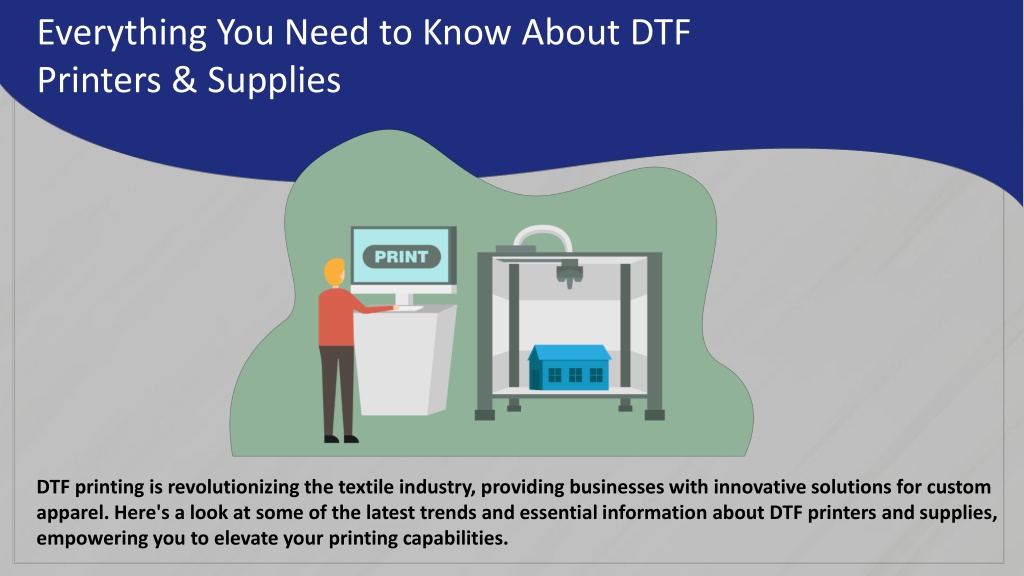 Everything You Need to Know About DTF Printers & Supplies

PRINT

DTF printing is revolutionizing the textile industry, providing businesses with innovative solutions for custom apparel. Here's a look at some of the latest trends and essential information about DTF printers and supplies, empowering you to elevate your printing capabilities.